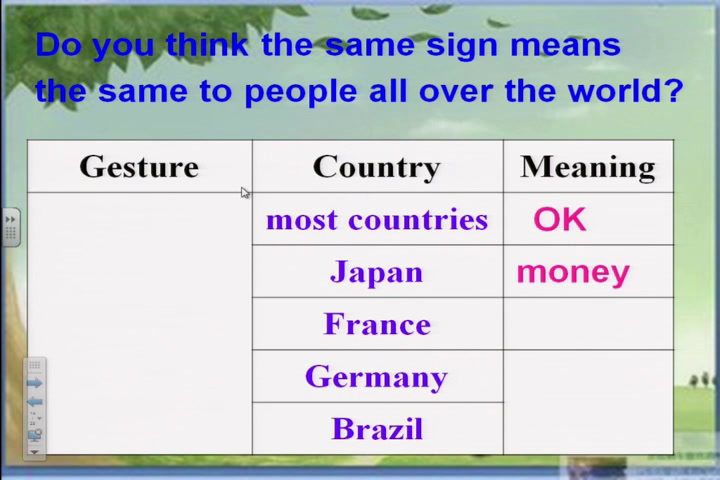 Do you think the same sign means the same to people all over the world?

| Gesture | Country | Meaning |
|---|---|---|
| | most countries | OK |
| | Japan | money |
| | France | |
| | Germany | |
| | Brazil | |